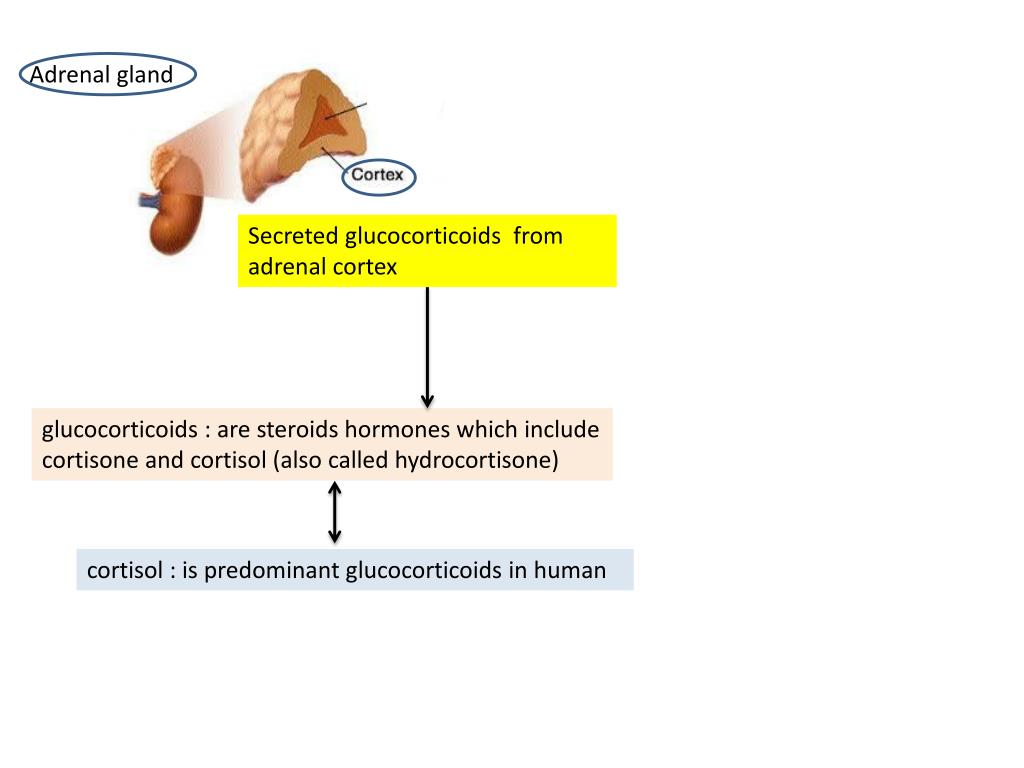 Adrenal gland

Cortex

Secreted glucocorticoids from adrenal cortex

glucocorticoids : are steroids hormones which include cortisone and cortisol (also called hydrocortisone)

cortisol : is predominant glucocorticoids in human